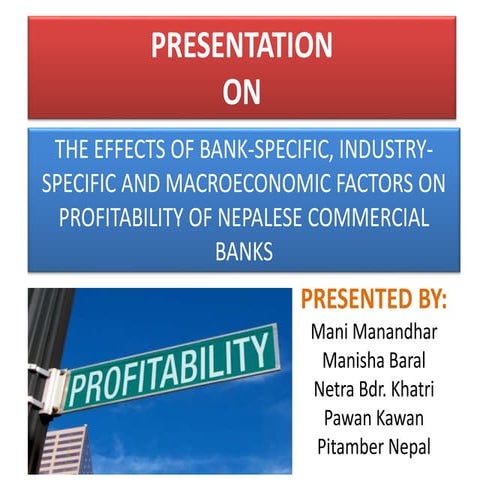 PRESENTATION
ON

THE EFFECTS OF BANK-SPECIFIC, INDUSTRY-SPECIFIC AND MACROECONOMIC FACTORS ON PROFITABILITY OF NEPALESE COMMERCIAL BANKS

PROFITABILITY

PRESENTED BY:
Mani Manandhar
Manisha Baral
Netra Bdr. Khatri
Pawan Kawan
Pitamber Nepal